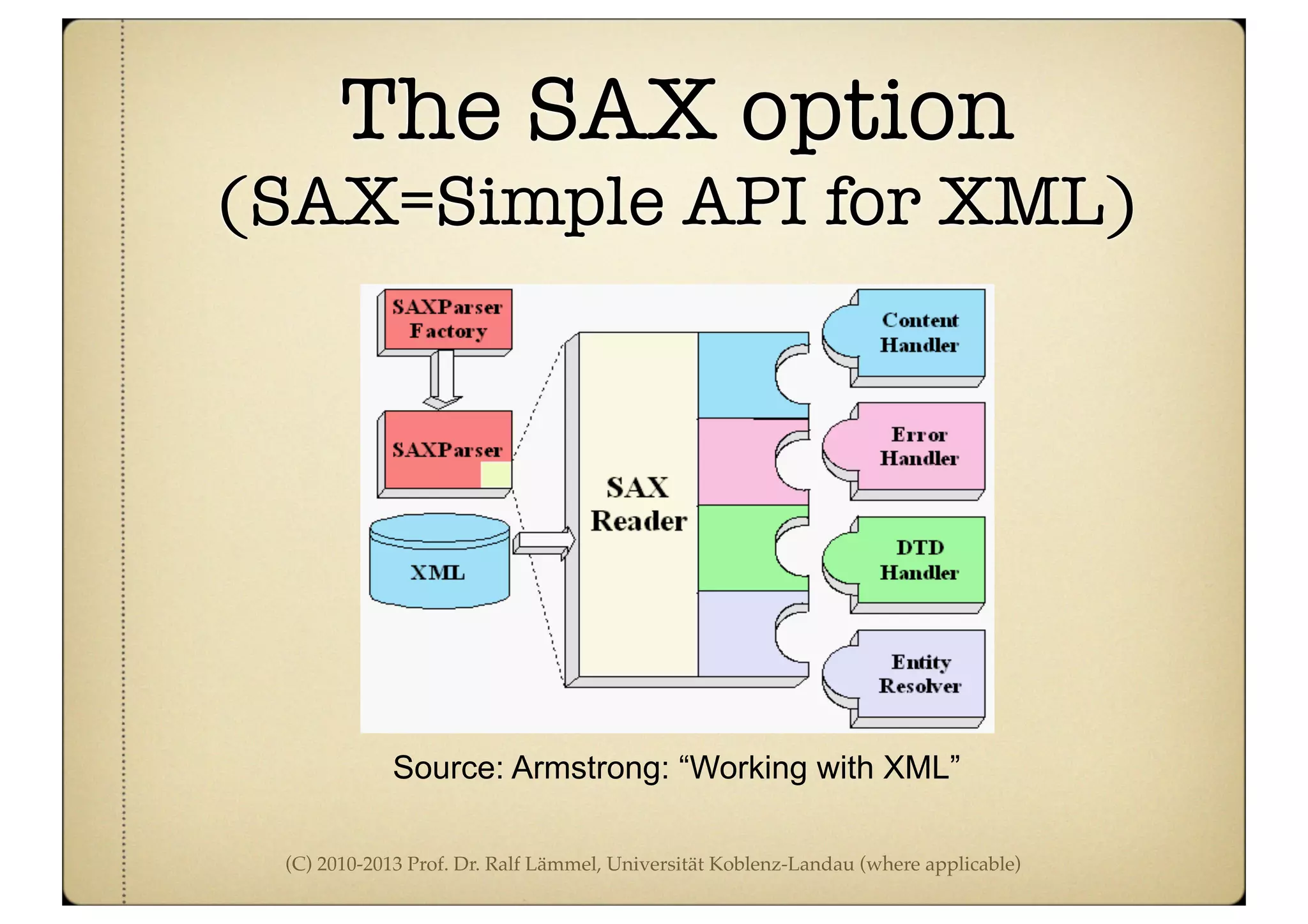 The SAX option
(SAX=Simple API for XML)

SAXParser Factory

SAXParser

XML

SAX Reader

Content Handler

Error Handler

DTD Handler

Entity Resolver

Source: Armstrong: “Working with XML”

(C) 2010-2013 Prof. Dr. Ralf Lämmel, Universität Koblenz-Landau (where applicable)